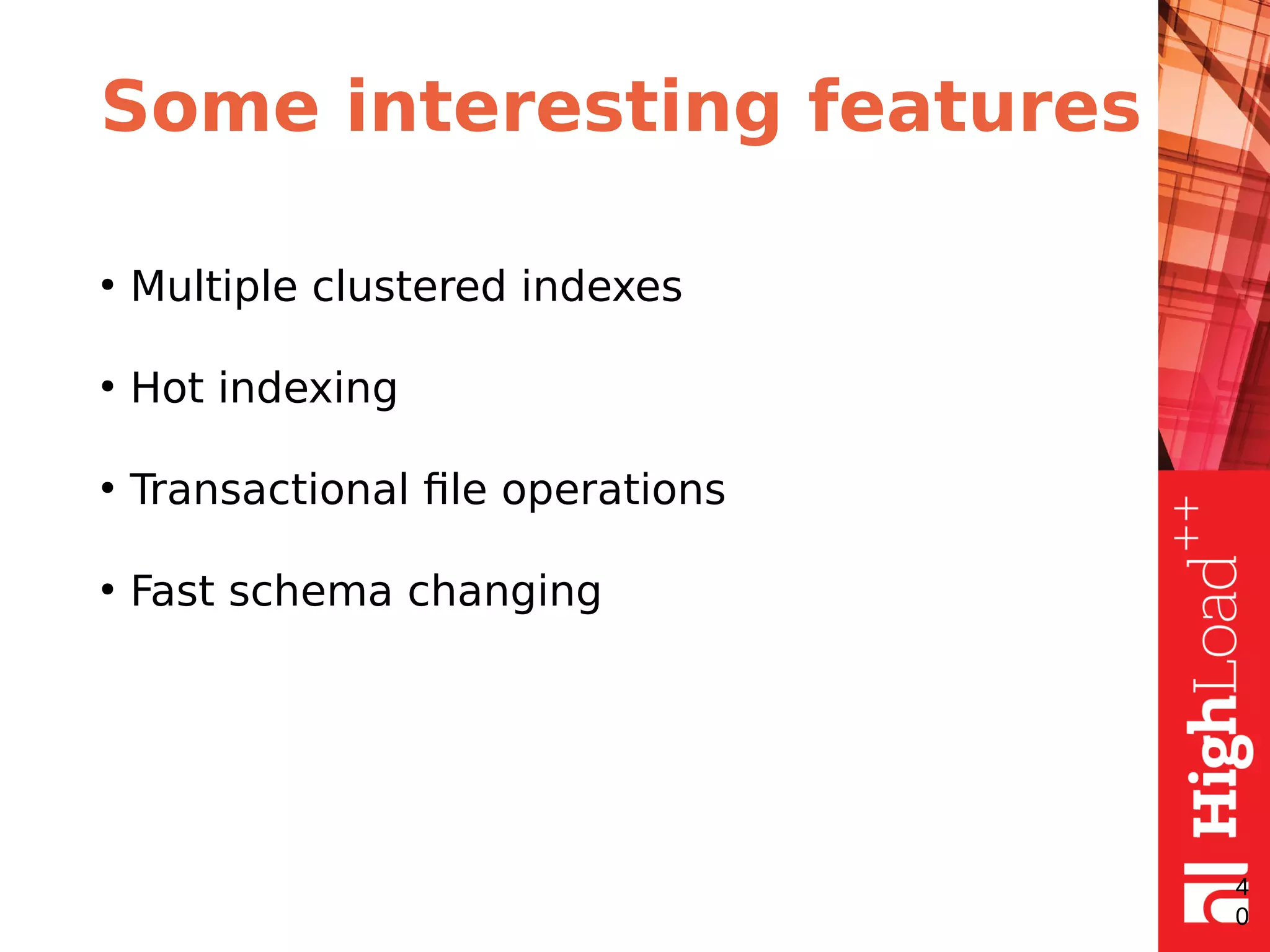 Some interesting features

• Multiple clustered indexes

• Hot indexing

• Transactional file operations

• Fast schema changing

HighLoad++

40